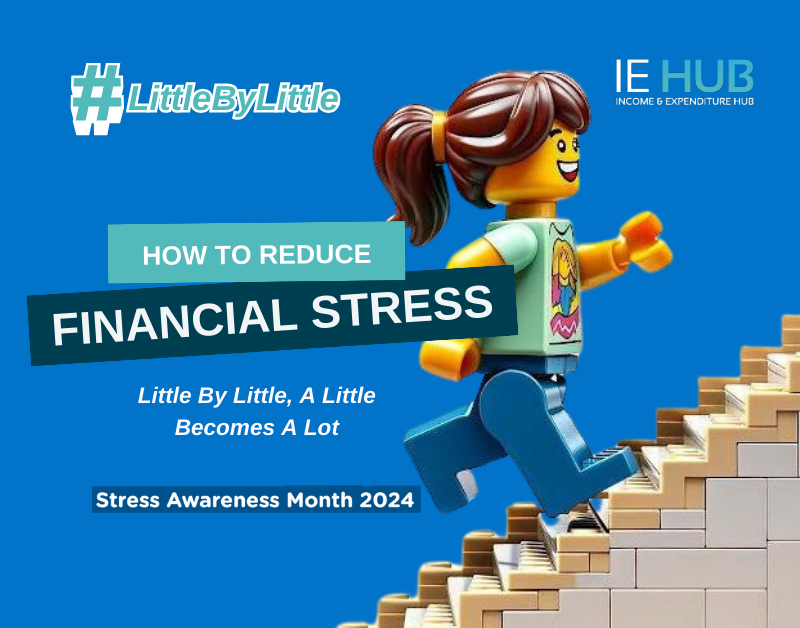 #LittleByLittle

IE HUB
INCOME & EXPENDITURE HUB

HOW TO REDUCE
FINANCIAL STRESS

Little By Little, A Little Becomes A Lot

Stress Awareness Month 2024